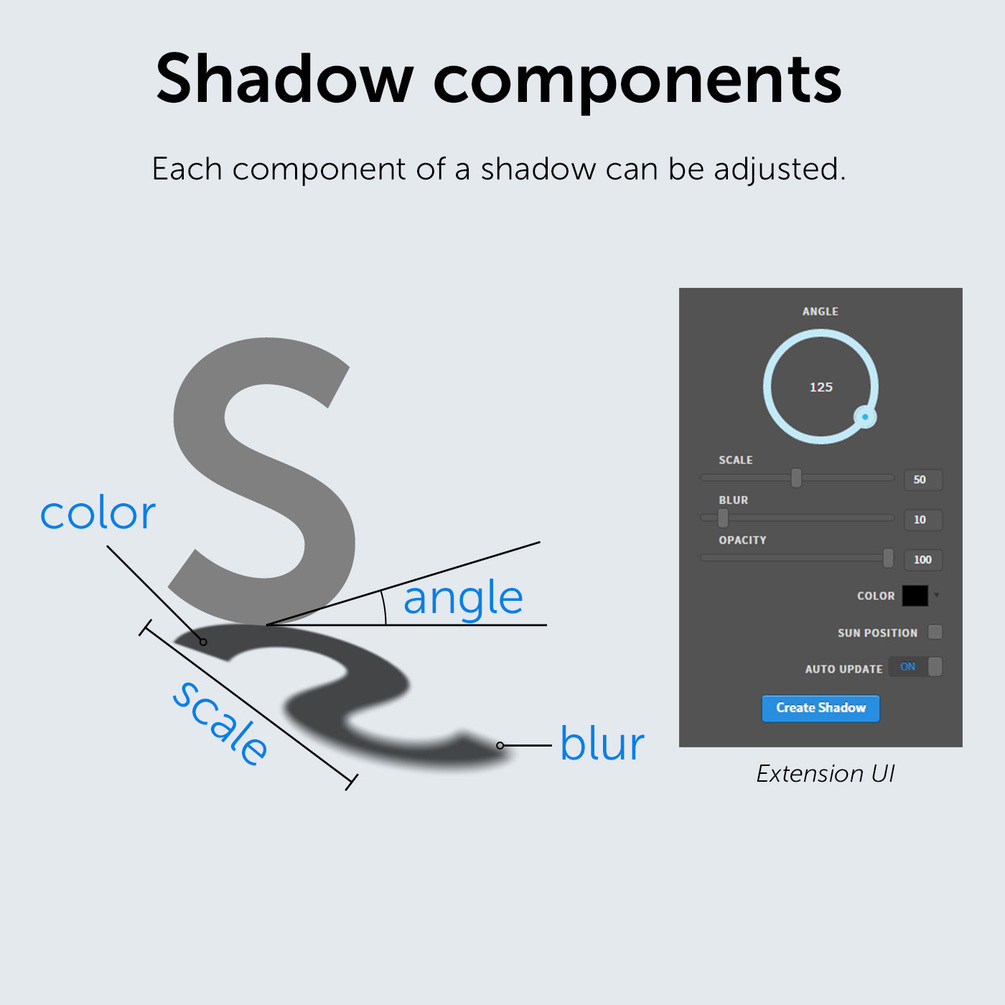 Shadow components

Each component of a shadow can be adjusted.

S

color

angle

scale

blur

ANGLE

125

SCALE

50

BLUR

10

OPACITY

100

COLOR

SUN POSITION

AUTO UPDATE

ON

Create Shadow

Extension UI